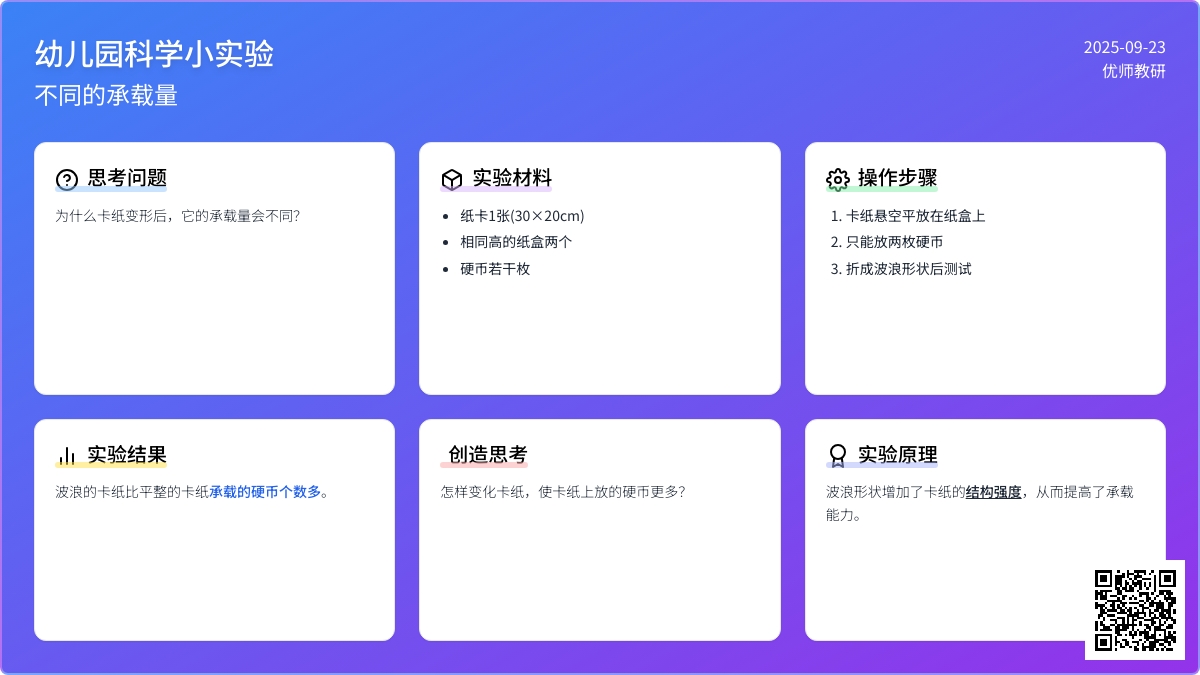 幼儿园科学小实验
不同的承载量

2025-09-23
优师教研

思考问题
为什么卡纸变形后，它的承载量会不同？

实验材料
- 纸卡1张(30×20cm)
- 相同高的纸盒两个
- 硬币若干枚

操作步骤
1. 卡纸悬空平放在纸盒上
2. 只能放两枚硬币
3. 折成波浪形状后测试

实验结果
波浪的卡纸比平整的卡纸承载的硬币个数多。

创造思考
怎样变化卡纸，使卡纸上放的硬币更多？

实验原理
波浪形状增加了卡纸的结构强度，从而提高了承载能力。